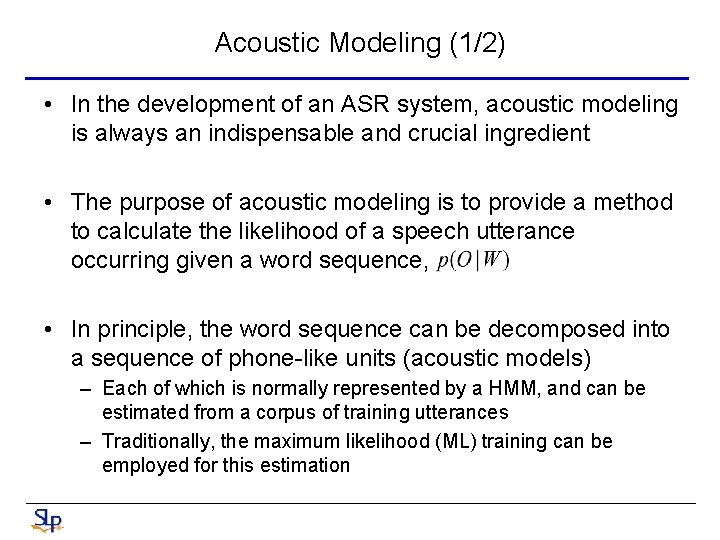 Acoustic Modeling (1/2)

• In the development of an ASR system, acoustic modeling is always an indispensable and crucial ingredient

• The purpose of acoustic modeling is to provide a method to calculate the likelihood of a speech utterance occurring given a word sequence, $p(O|W)$

• In principle, the word sequence can be decomposed into a sequence of phone-like units (acoustic models)
  – Each of which is normally represented by a HMM, and can be estimated from a corpus of training utterances
  – Traditionally, the maximum likelihood (ML) training can be employed for this estimation

SLP